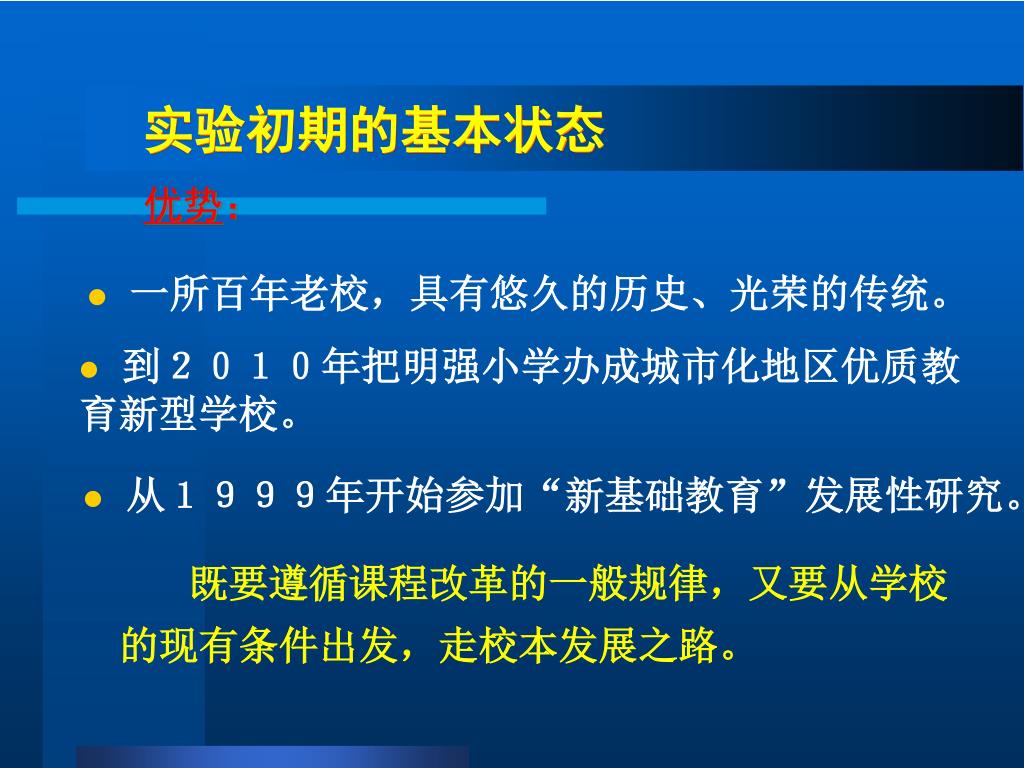 实验初期的基本状态

优势：

● 一所百年老校，具有悠久的历史、光荣的传统。

● 到２０１０年把明强小学办成城市化地区优质教育新型学校。

● 从１９９９年开始参加“新基础教育”发展性研究。

既要遵循课程改革的一般规律，又要从学校的现有条件出发，走校本发展之路。